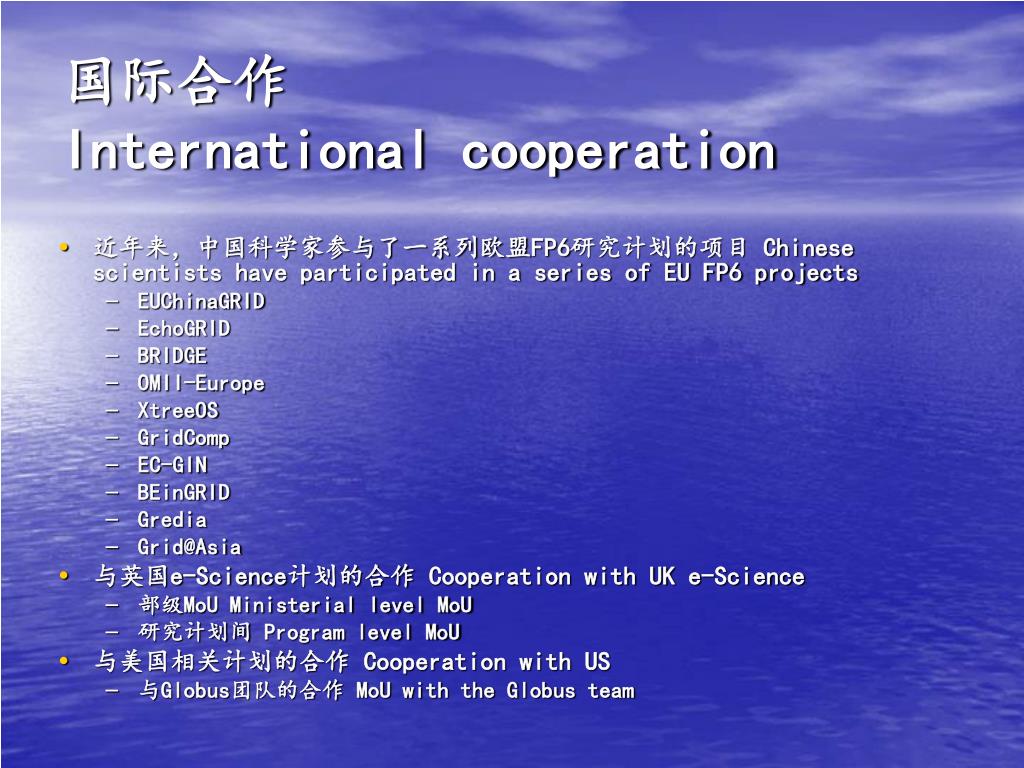 国际合作
International cooperation

• 近年来，中国科学家参与了一系列欧盟FP6研究计划的项目 Chinese scientists have participated in a series of EU FP6 projects
  – EUChinaGRID
  – EchoGRID
  – BRIDGE
  – OMII-Europe
  – XtreeOS
  – GridComp
  – EC-GIN
  – BEinGRID
  – Gredia
  – Grid@Asia
• 与英国e-Science计划的合作 Cooperation with UK e-Science
  – 部级MoU Ministerial level MoU
  – 研究计划间 Program level MoU
• 与美国相关计划的合作 Cooperation with US
  – 与Globus团队的合作 MoU with the Globus team